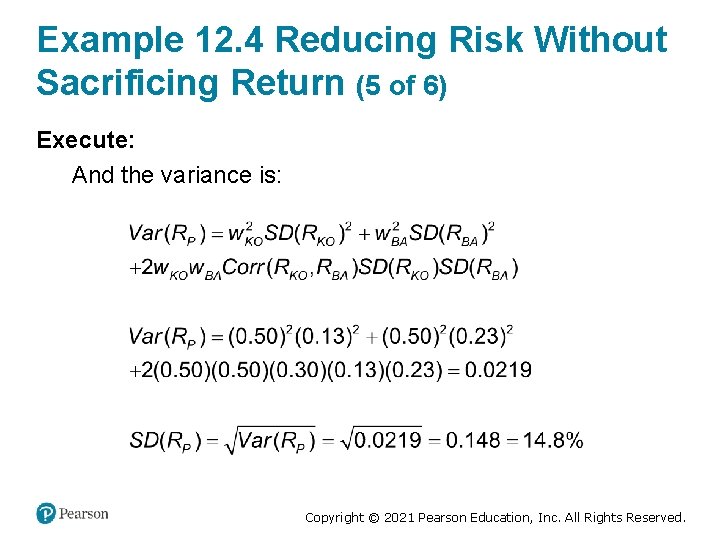 Example 12.4 Reducing Risk Without Sacrificing Return (5 of 6)

Execute:

And the variance is:

$Var(R_P) = w_{KO}^2 SD(R_{KO})^2 + w_{BA}^2 SD(R_{BA})^2$
$+2w_{KO}w_{BA}Corr(R_{KO}, R_{BA})SD(R_{KO})SD(R_{BA})$

$Var(R_P) = (0.50)^2(0.13)^2 + (0.50)^2(0.23)^2$
$+2(0.50)(0.50)(0.30)(0.13)(0.23) = 0.0219$

$SD(R_P) = \sqrt{Var(R_P)} = \sqrt{0.0219} = 0.148 = 14.8\%$

Pearson

Copyright © 2021 Pearson Education, Inc. All Rights Reserved.